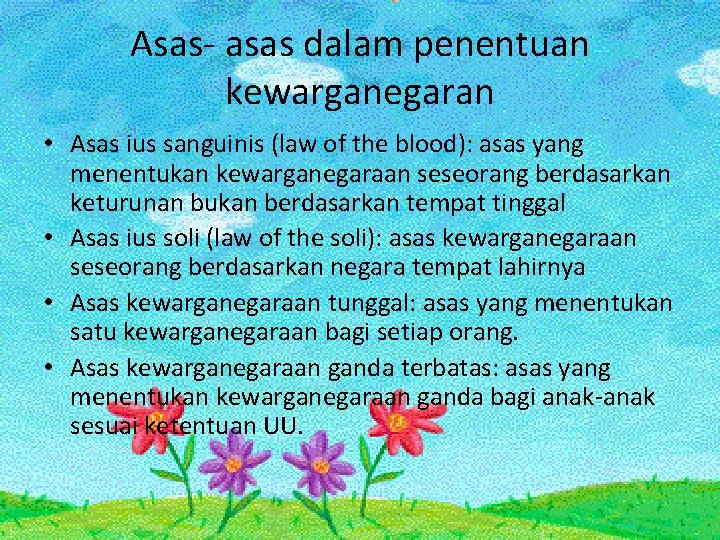 Asas- asas dalam penentuan kewarganegaran

• Asas ius sanguinis (law of the blood): asas yang menentukan kewarganegaraan seseorang berdasarkan keturunan bukan berdasarkan tempat tinggal
• Asas ius soli (law of the soli): asas kewarganegaraan seseorang berdasarkan negara tempat lahirnya
• Asas kewarganegaraan tunggal: asas yang menentukan satu kewarganegaraan bagi setiap orang.
• Asas kewarganegaraan ganda terbatas: asas yang menentukan kewarganegaraan ganda bagi anak-anak sesuai ketentuan UU.